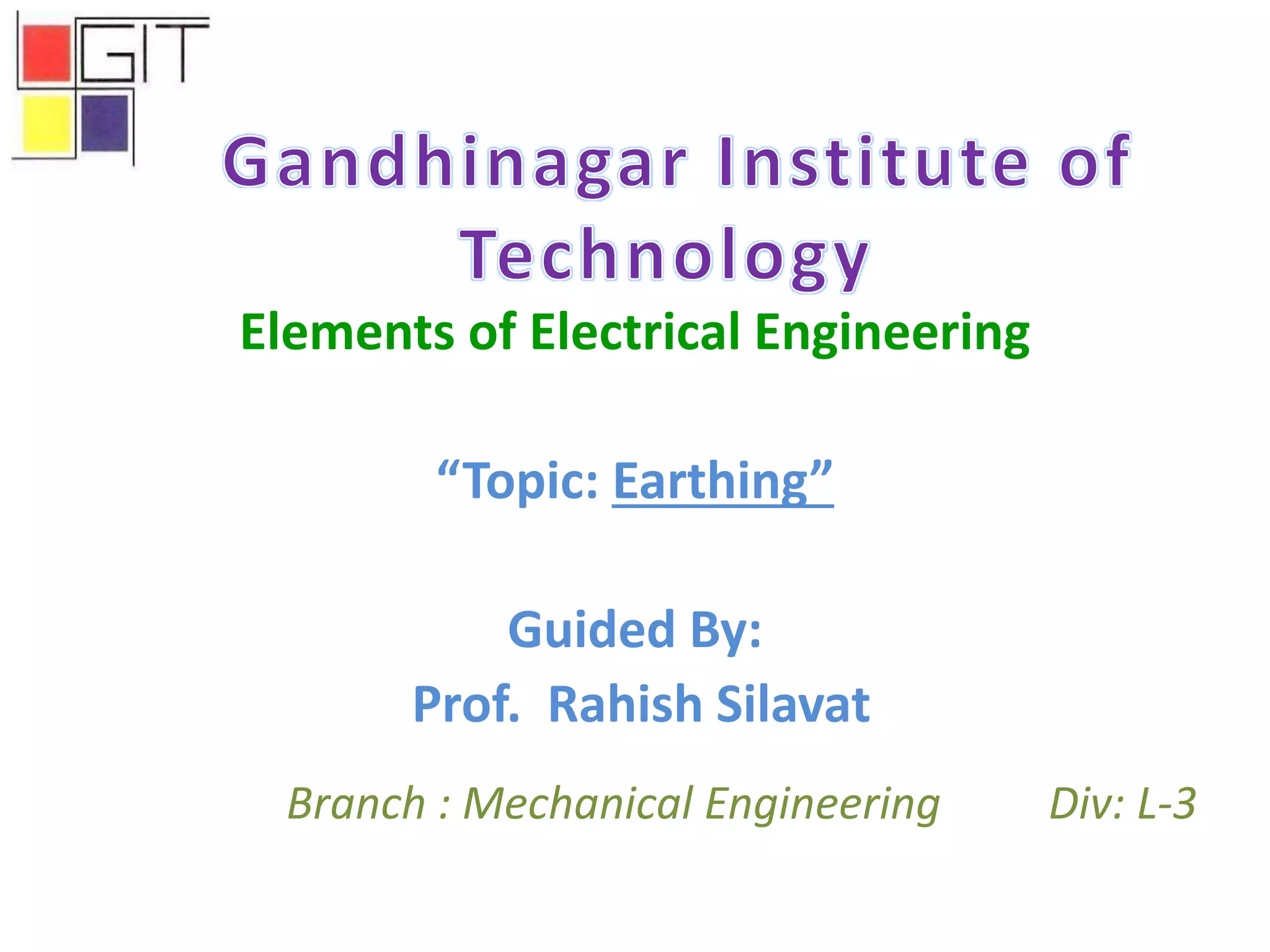 GIT

Gandhinagar Institute of Technology

Elements of Electrical Engineering

“Topic: Earthing”

Guided By:

Prof. Rahish Silavat

Branch : Mechanical Engineering Div: L-3